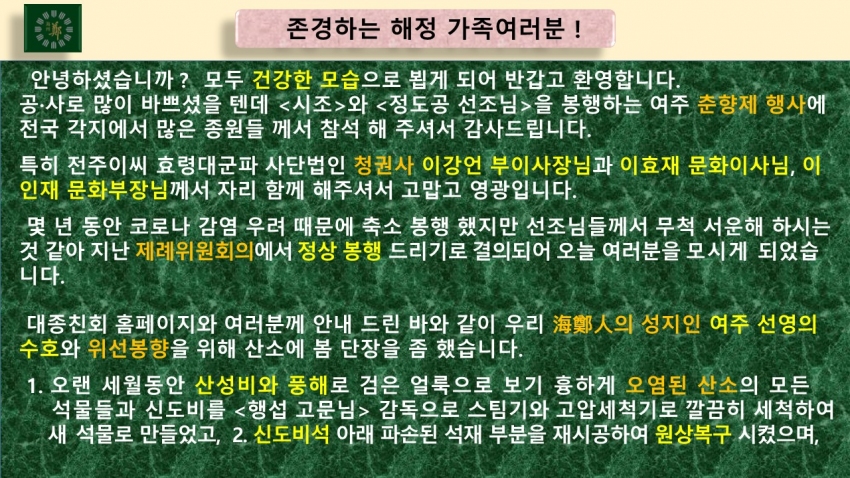 존경하는 해정 가족여러분 !

안녕하셨습니까 ? 모두 건강한 모습으로 뵙게 되어 반갑고 환영합니다. 공·사로 많이 바쁘셨을 텐데 <시조>와 <정도공 선조님>을 봉행하는 여주 춘향제 행사에 전국 각지에서 많은 종원들 께서 참석 해 주셔서 감사드립니다.

특히 전주이씨 효령대군파 사단법인 청권사 이강언 부이사장님과 이효재 문화이사님, 이인재 문화부장님께서 자리 함께 해주셔서 고맙고 영광입니다.

몇 년 동안 코로나 감염 우려 때문에 축소 봉행 했지만 선조님들께서 무척 서운해 하시는 것 같아 지난 제례위원회의에서 정상 봉행 드리기로 결의되어 오늘 여러분을 모시게 되었습니다.

대종친회 홈페이지와 여러분께 안내 드린 바와 같이 우리 海鄭人의 성지인 여주 선영의 수호와 위선봉향을 위해 산소에 봄 단장을 좀 했습니다.

1. 오랜 세월동안 산성비와 풍해로 검은 얼룩으로 보기 흉하게 오염된 산소의 모든 석물들과 신도비를 <행섭 고문님> 감독으로 스팀기와 고압세척기로 깔끔히 세척하여 새 석물로 만들었고, 2. 신도비석 아래 파손된 석재 부분을 재시공하여 원상복구 시켰으며,